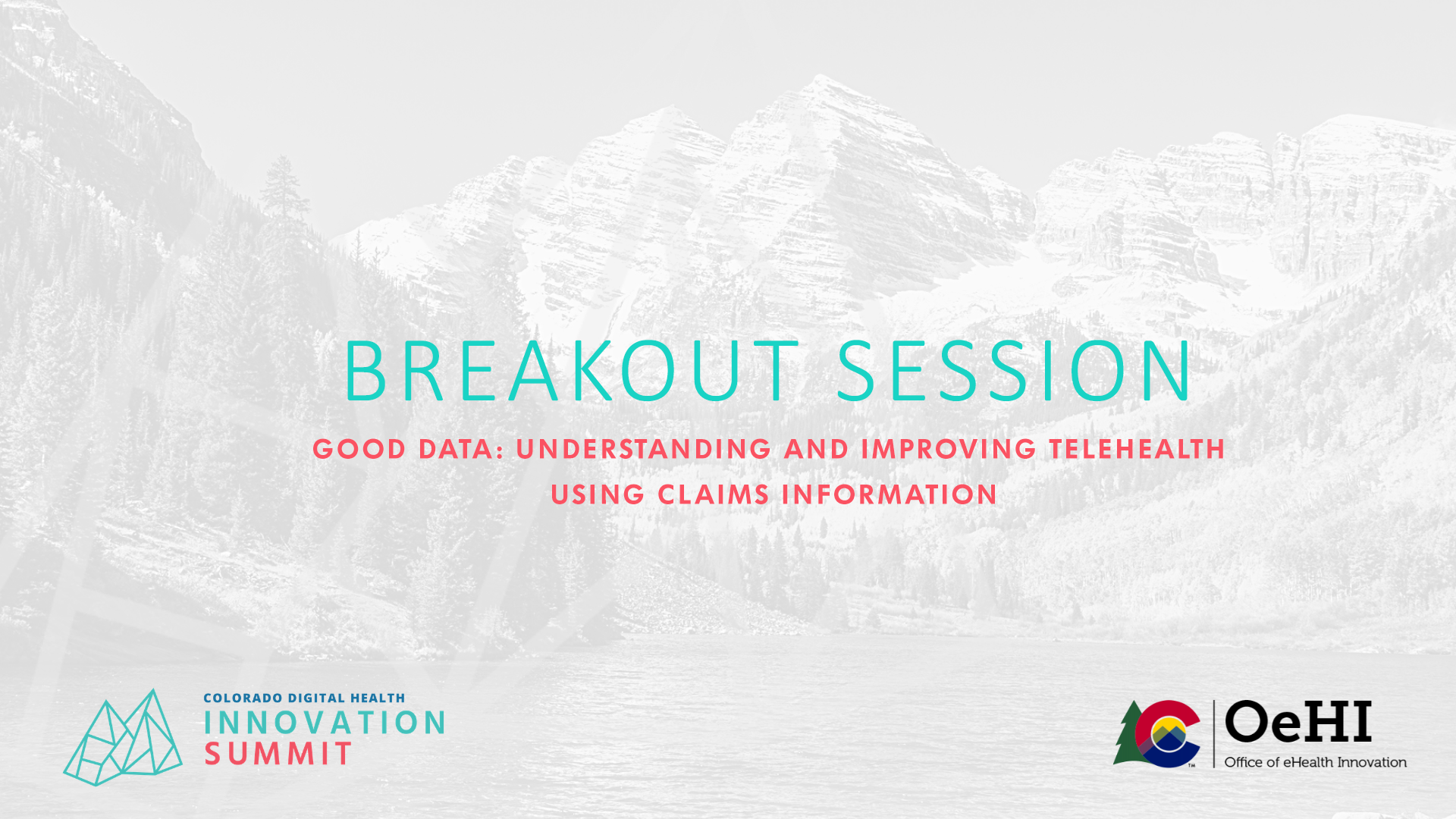 BREAKOUT SESSION

GOOD DATA: UNDERSTANDING AND IMPROVING TELEHEALTH USING CLAIMS INFORMATION

COLORADO DIGITAL HEALTH
INNOVATION
SUMMIT

OeHI
Office of eHealth Innovation